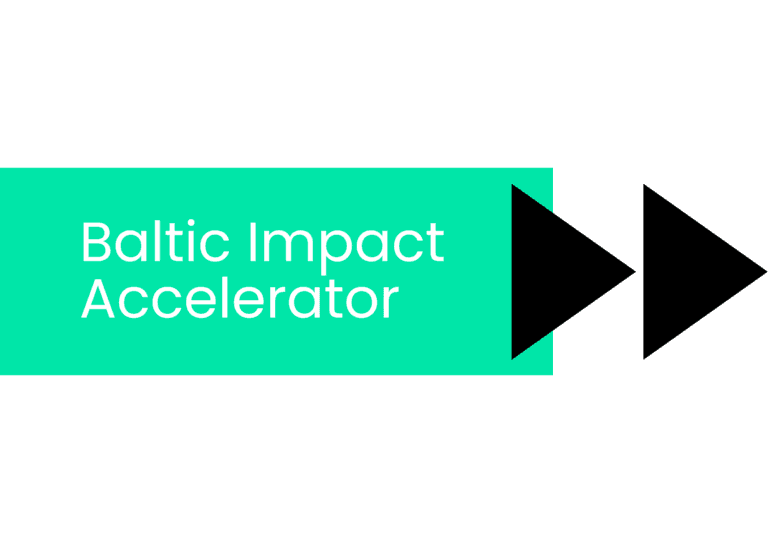 Baltic Impact
Accelerator